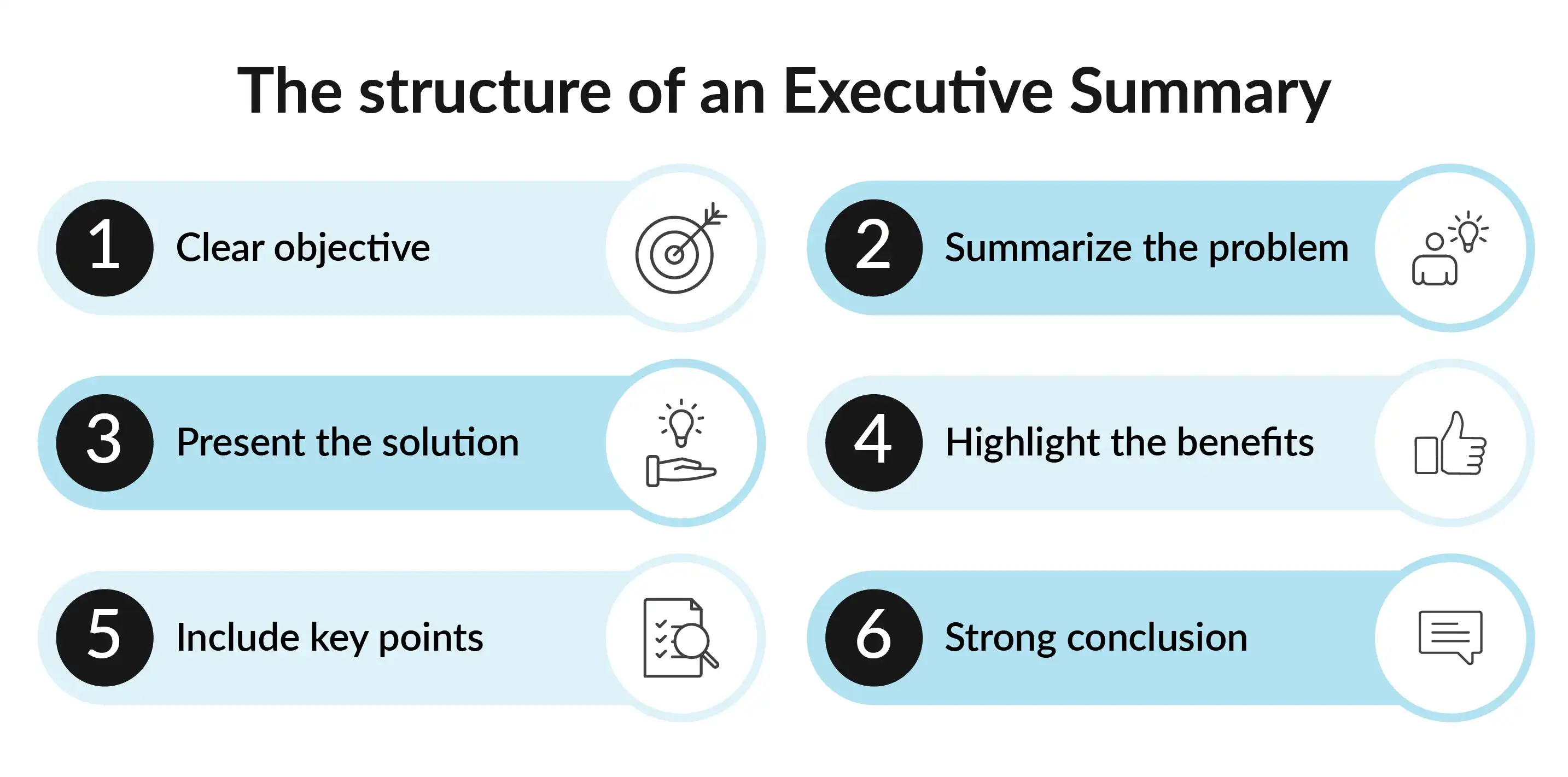 The structure of an Executive Summary

1 Clear objective

2 Summarize the problem

3 Present the solution

4 Highlight the benefits

5 Include key points

6 Strong conclusion